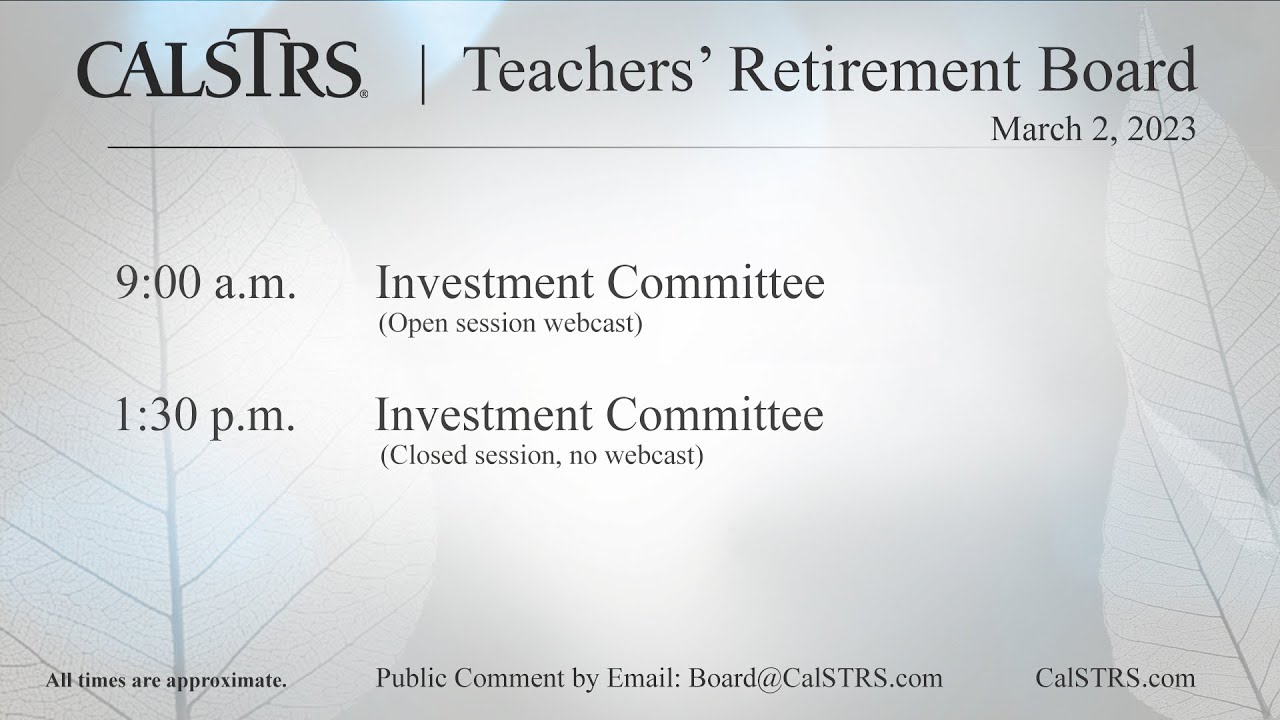 CALSTRS® | Teachers' Retirement Board

March 2, 2023

9:00 a.m. Investment Committee
(Open session webcast)

1:30 p.m. Investment Committee
(Closed session, no webcast)

All times are approximate.

Public Comment by Email: Board@CalSTRS.com

CalSTRS.com